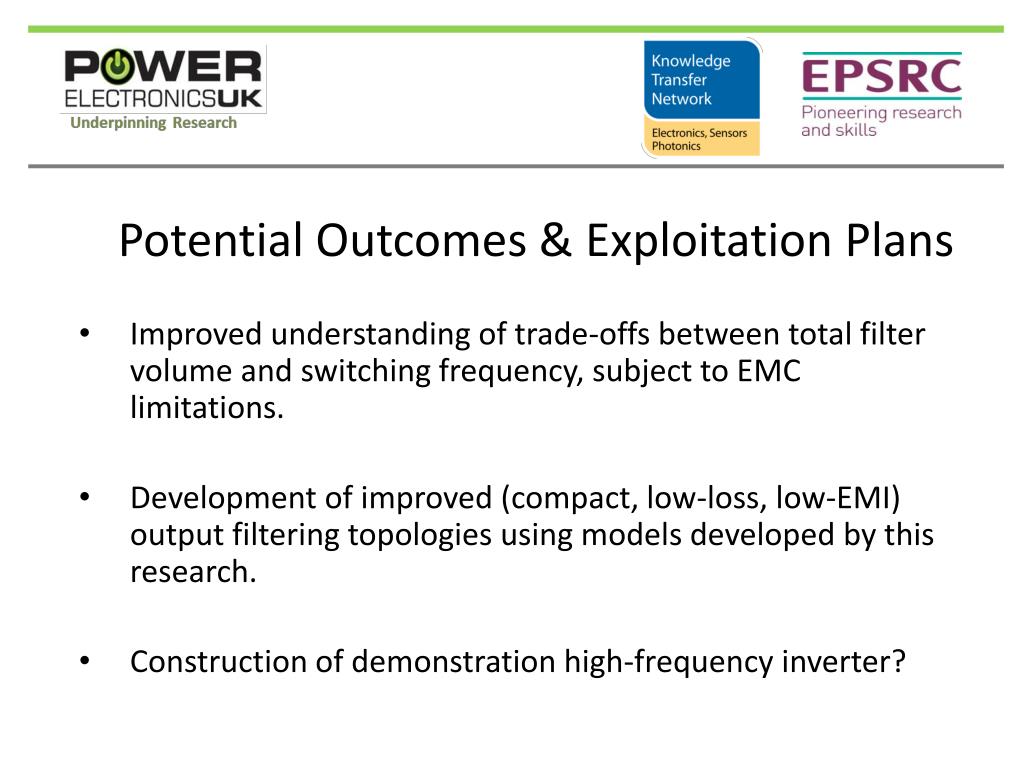 POWER ELECTRONICSUK
Underpinning Research

Knowledge Transfer Network
Electronics, Sensors Photonics

EPSRC
Pioneering research and skills

Potential Outcomes & Exploitation Plans

• Improved understanding of trade-offs between total filter volume and switching frequency, subject to EMC limitations.

• Development of improved (compact, low-loss, low-EMI) output filtering topologies using models developed by this research.

• Construction of demonstration high-frequency inverter?